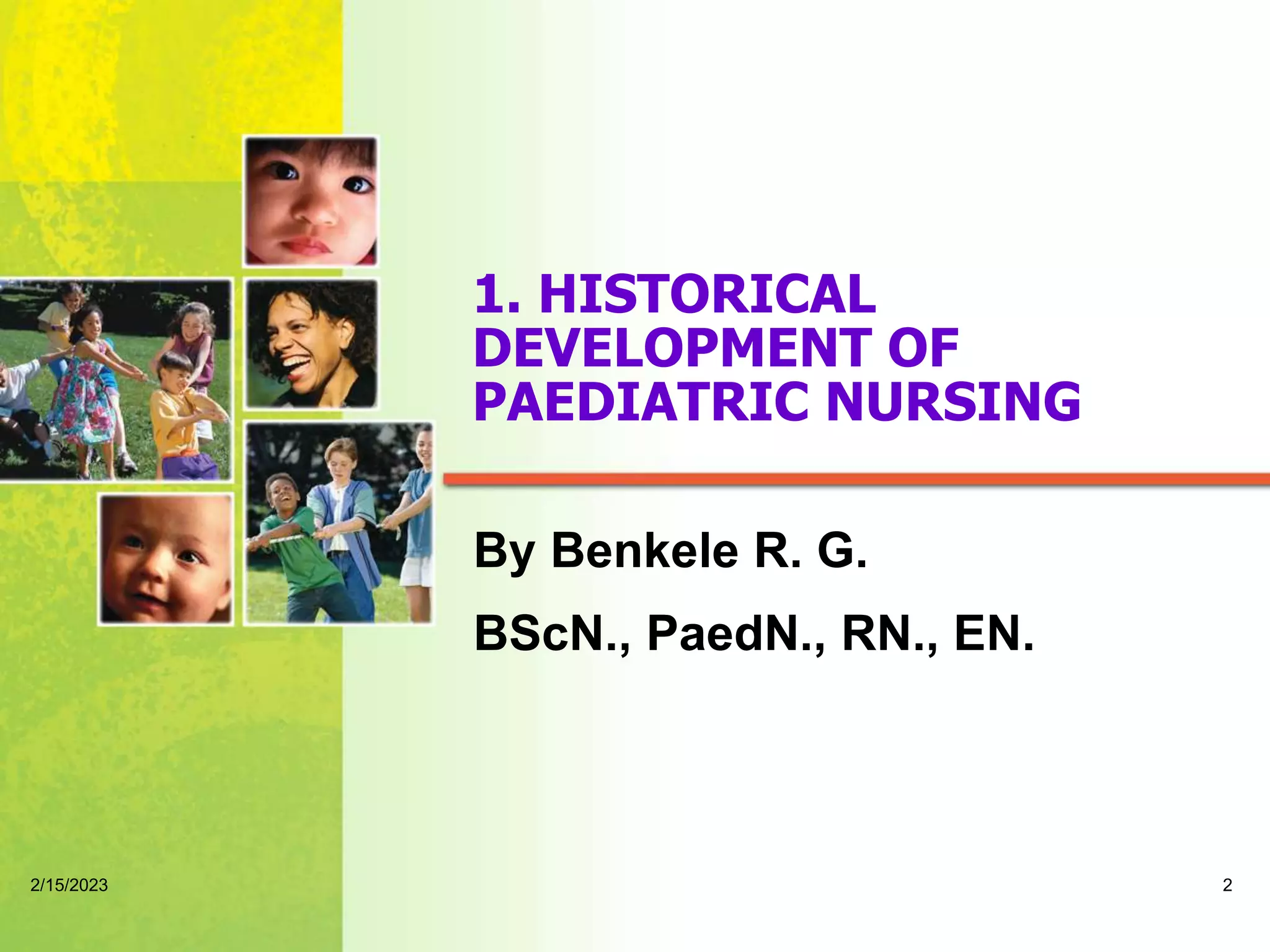 1. HISTORICAL DEVELOPMENT OF PAEDIATRIC NURSING

By Benkele R. G.

BScN., PaedN., RN., EN.

2/15/2023

2